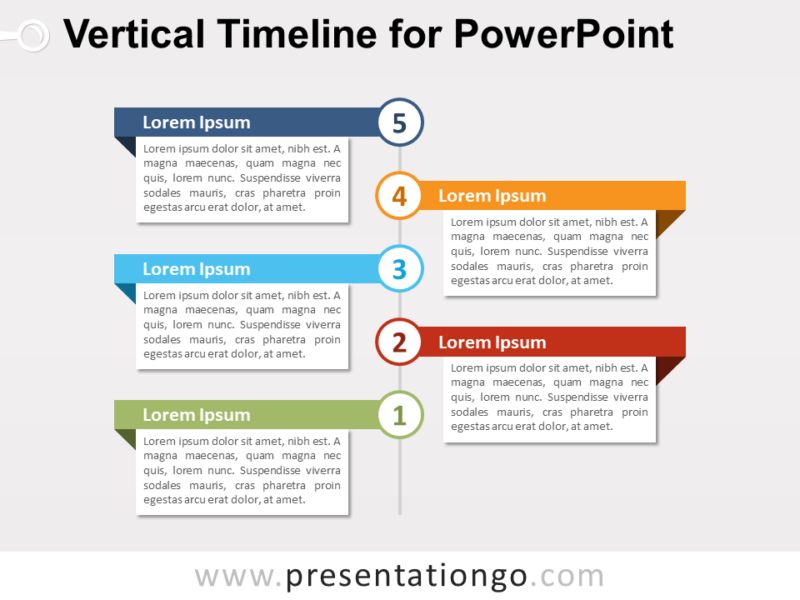 Vertical Timeline for PowerPoint

Lorem Ipsum
5
Lorem ipsum dolor sit amet, nibh est. A magna maecenas, quam magna nec quis, lorem nunc. Suspendisse viverra sodales mauris, cras pharetra proin egestas arcu erat dolor, at amet.

4
Lorem Ipsum
Lorem ipsum dolor sit amet, nibh est. A magna maecenas, quam magna nec quis, lorem nunc. Suspendisse viverra sodales mauris, cras pharetra proin egestas arcu erat dolor, at amet.

Lorem Ipsum
3
Lorem ipsum dolor sit amet, nibh est. A magna maecenas, quam magna nec quis, lorem nunc. Suspendisse viverra sodales mauris, cras pharetra proin egestas arcu erat dolor, at amet.

2
Lorem Ipsum
Lorem ipsum dolor sit amet, nibh est. A magna maecenas, quam magna nec quis, lorem nunc. Suspendisse viverra sodales mauris, cras pharetra proin egestas arcu erat dolor, at amet.

Lorem Ipsum
1
Lorem ipsum dolor sit amet, nibh est. A magna maecenas, quam magna nec quis, lorem nunc. Suspendisse viverra sodales mauris, cras pharetra proin egestas arcu erat dolor, at amet.

www.presentationgo.com